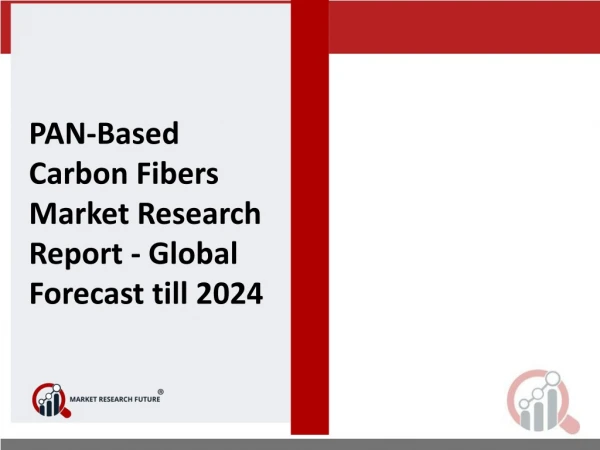 PAN-Based Carbon Fibers Market Research Report - Global Forecast till 2024

MARKET RESEARCH FUTURE®